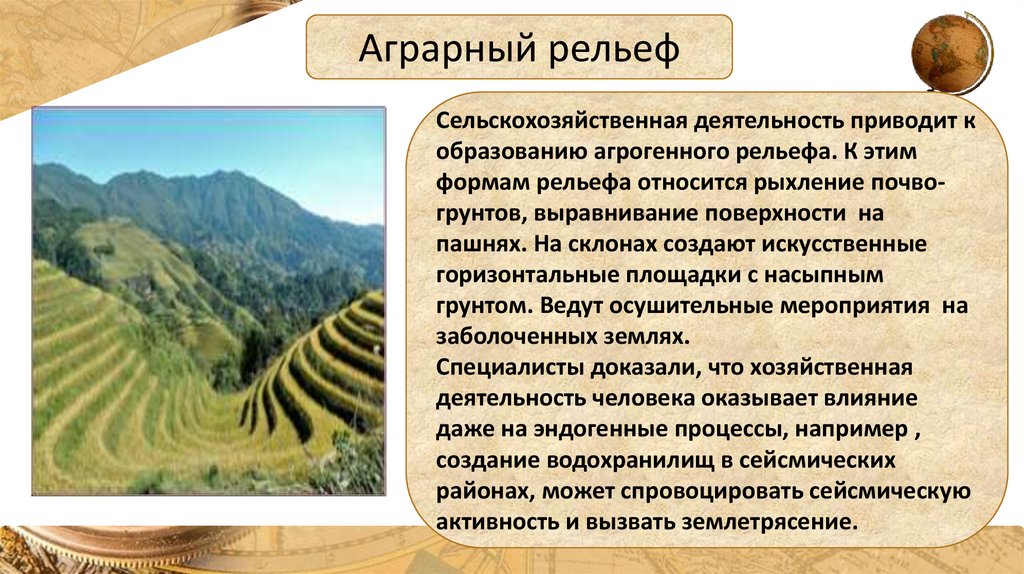 Аграрный рельеф

Сельскохозяйственная деятельность приводит к образованию агрогенного рельефа. К этим формам рельефа относится рыхление почво-грунтов, выравнивание поверхности на пашнях. На склонах создают искусственные горизонтальные площадки с насыпным грунтом. Ведут осушительные мероприятия на заболоченных землях.
Специалисты доказали, что хозяйственная деятельность человека оказывает влияние даже на эндогенные процессы, например , создание водохранилищ в сейсмических районах, может спровоцировать сейсмическую активность и вызвать землетрясение.